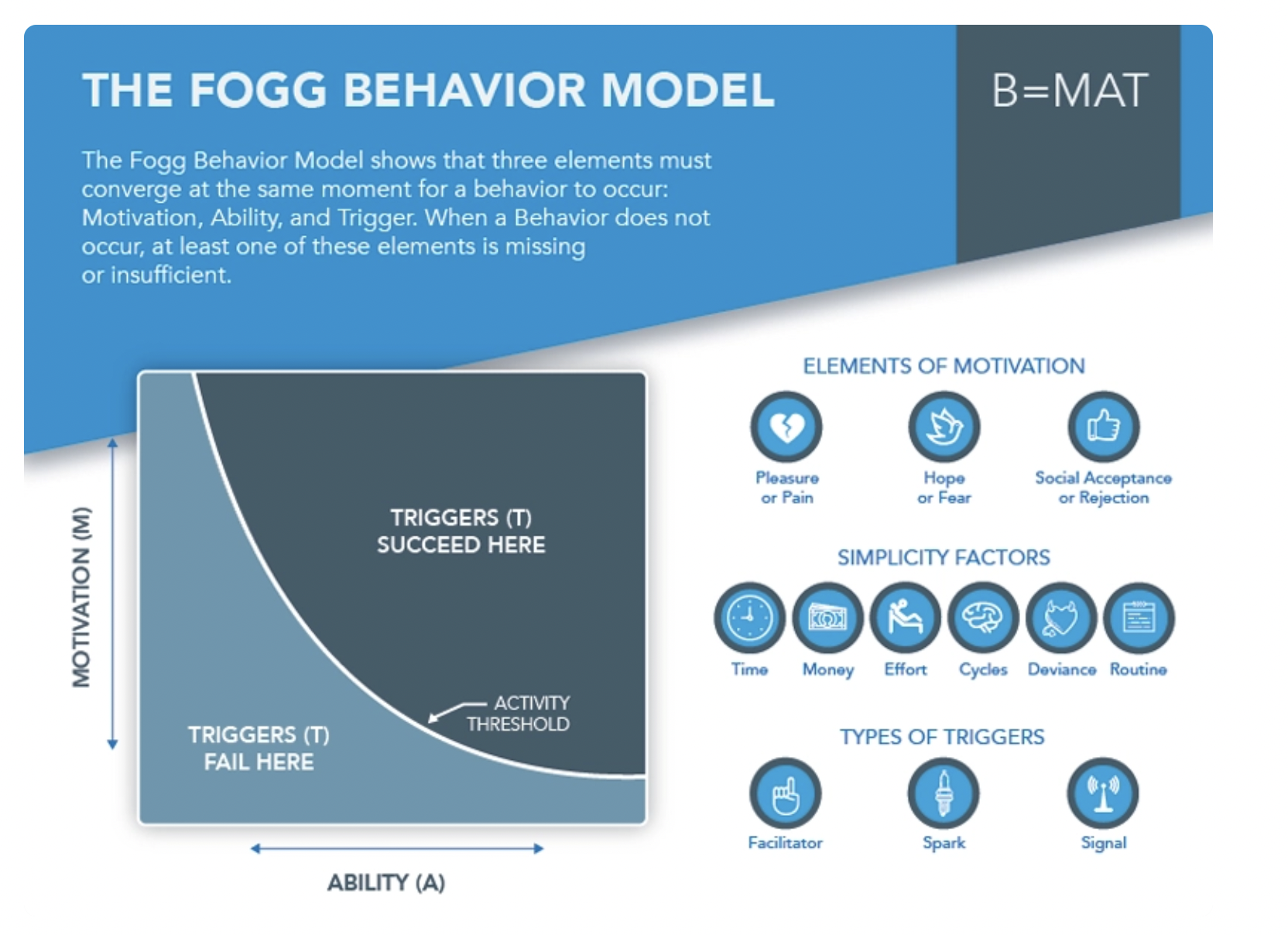 THE FOGG BEHAVIOR MODEL

B=MAT

The Fogg Behavior Model shows that three elements must converge at the same moment for a behavior to occur: Motivation, Ability, and Trigger. When a Behavior does not occur, at least one of these elements is missing or insufficient.

MOTIVATION (M)

TRIGGERS (T) SUCCEED HERE

ACTIVITY THRESHOLD

TRIGGERS (T) FAIL HERE

ABILITY (A)

ELEMENTS OF MOTIVATION

Pleasure or Pain

Hope or Fear

Social Acceptance or Rejection

SIMPLICITY FACTORS

Time

Money

Effort

Cycles

Deviance

Routine

TYPES OF TRIGGERS

Facilitator

Spark

Signal